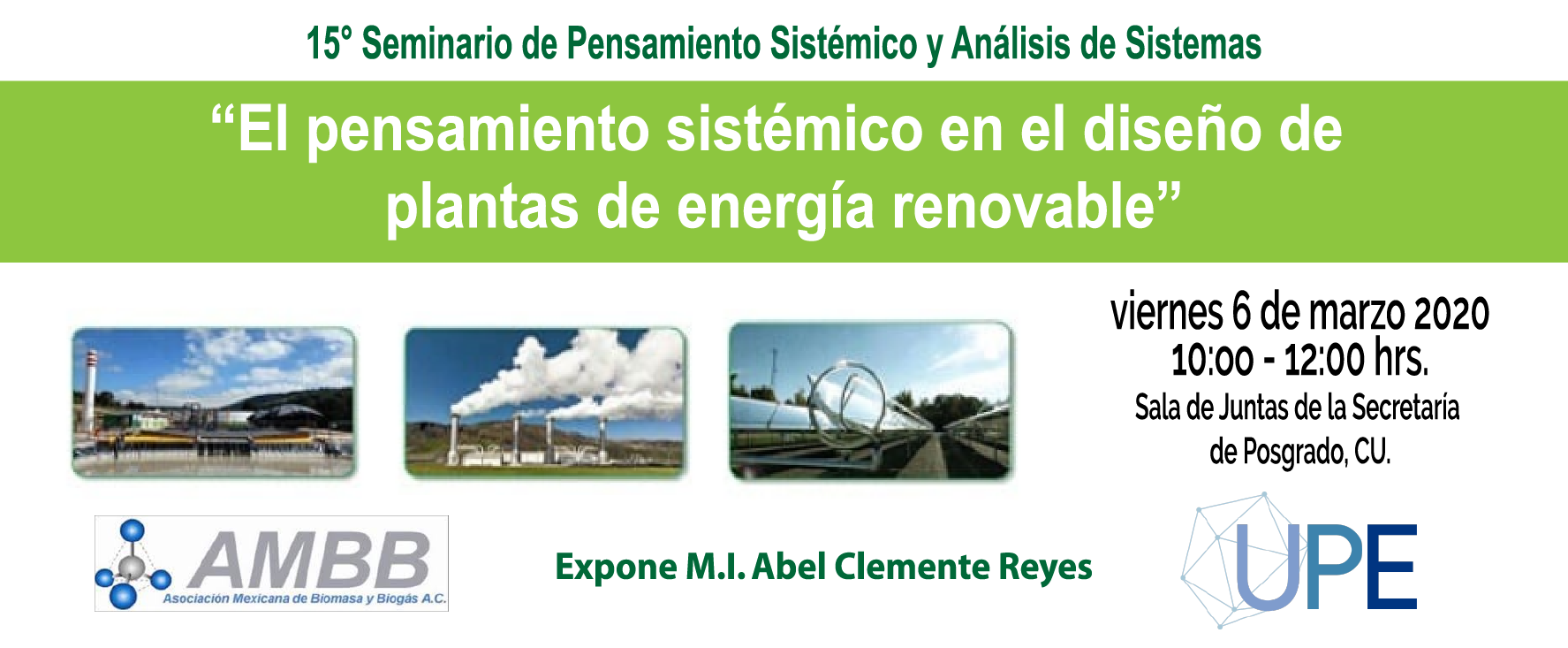 15° Seminario de Pensamiento Sistémico y Análisis de Sistemas

“El pensamiento sistémico en el diseño de plantas de energía renovable”

viernes 6 de marzo 2020
10:00 - 12:00 hrs.
Sala de Juntas de la Secretaría de Posgrado, CU.

AMBB
Asociación Mexicana de Biomasa y Biogás A.C.

Expone M.I. Abel Clemente Reyes

UPE